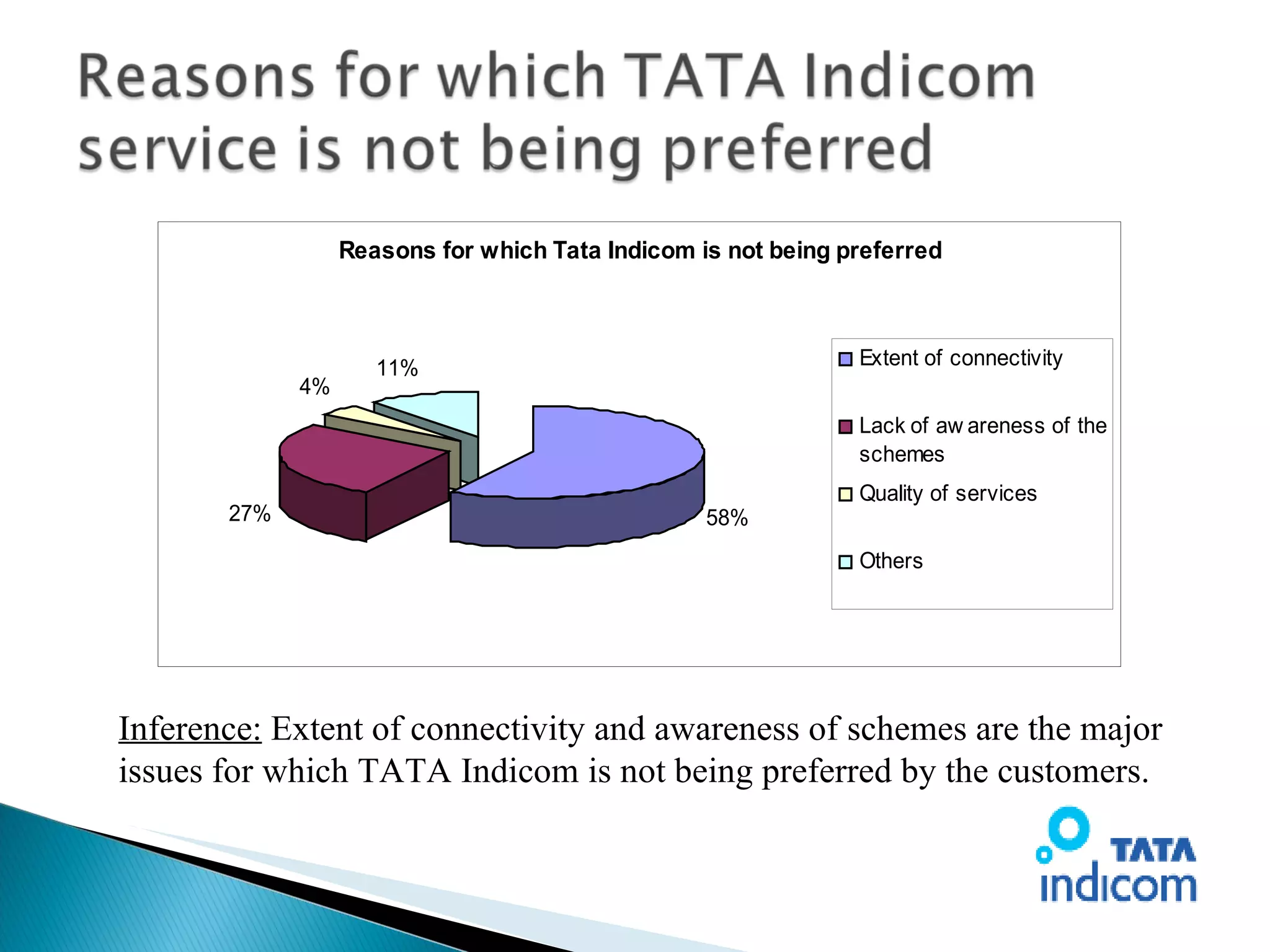 Reasons for which TATA Indicom service is not being preferred

Reasons for which Tata Indicom is not being preferred

11%
4%
27%
58%

Extent of connectivity
Lack of aw areness of the schemes
Quality of services
Others

Inference: Extent of connectivity and awareness of schemes are the major issues for which TATA Indicom is not being preferred by the customers.

TATA
indicom